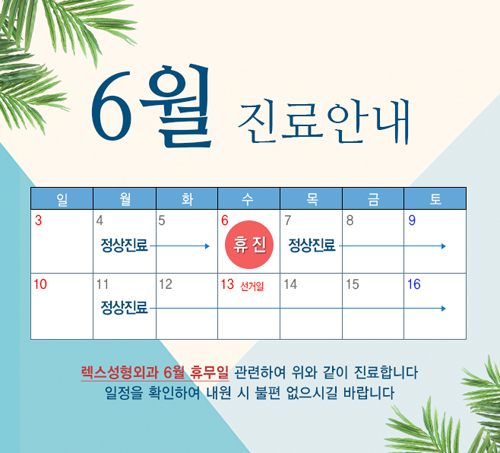 6월 진료안내

| 일 | 월 | 화 | 수 | 목 | 금 | 토 |
|---|---|---|---|---|---|---|
| 3 | 4 정상진료 | 5 | 6 휴진 | 7 정상진료 | 8 | 9 |
| 10 | 11 정상진료 | 12 | 13 선거일 | 14 | 15 | 16 |

렉스성형외과 6월 휴무일 관련하여 위와 같이 진료합니다
일정을 확인하여 내원 시 불편 없으시길 바랍니다